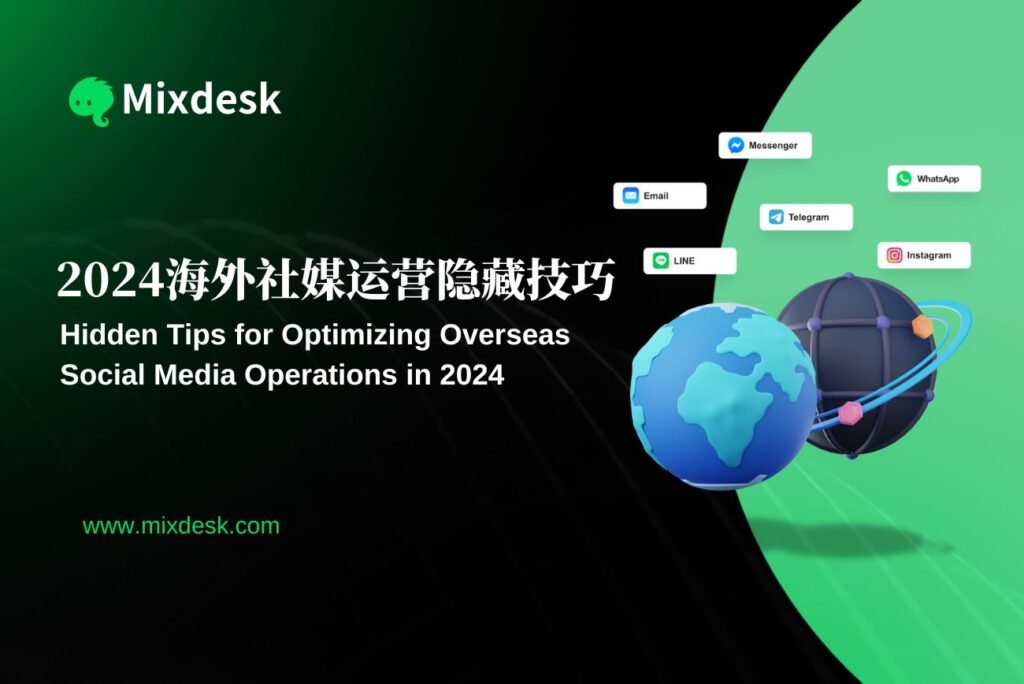 Mixdesk

Messenger

Email

WhatsApp

Telegram

LINE

Instagram

2024海外社媒运营隐藏技巧

Hidden Tips for Optimizing Overseas Social Media Operations in 2024

www.mixdesk.com